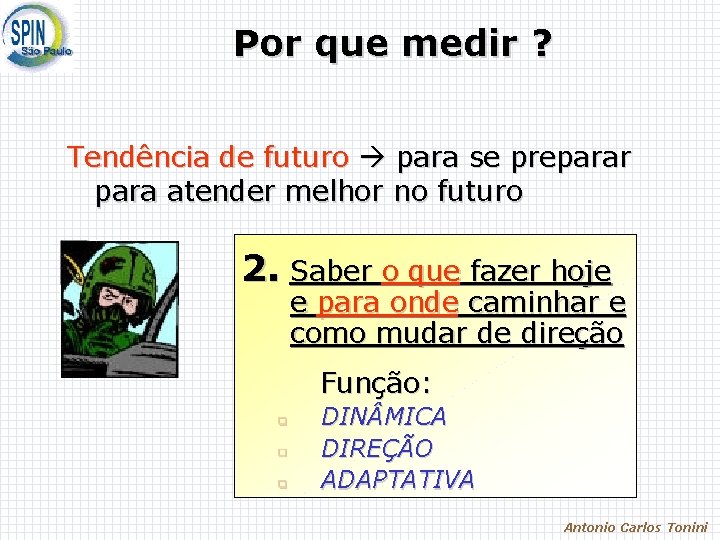 SPIN
São Paulo

Por que medir ?

Tendência de futuro → para se preparar para atender melhor no futuro

2. Saber o que fazer hoje e para onde caminhar e como mudar de direção

Função:
DINÂMICA
DIREÇÃO
ADAPTATIVA

Antonio Carlos Tonini